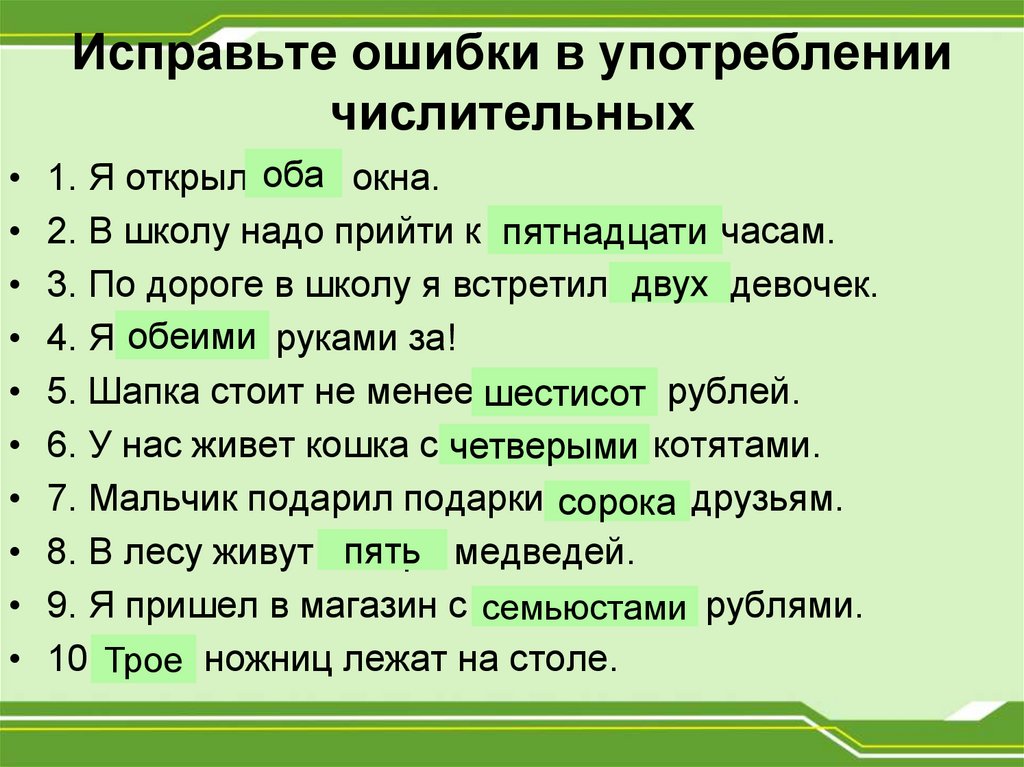 Исправьте ошибки в употреблении числительных

• 1. Я открыл оба окна.
• 2. В школу надо прийти к пятнадцати часам.
• 3. По дороге в школу я встретил двух девочек.
• 4. Я обеими руками за!
• 5. Шапка стоит не менее шестисот рублей.
• 6. У нас живет кошка с четверыми котятами.
• 7. Мальчик подарил подарки сорока друзьям.
• 8. В лесу живут пять медведей.
• 9. Я пришел в магазин с семьюстами рублями.
• 10 Трое ножниц лежат на столе.